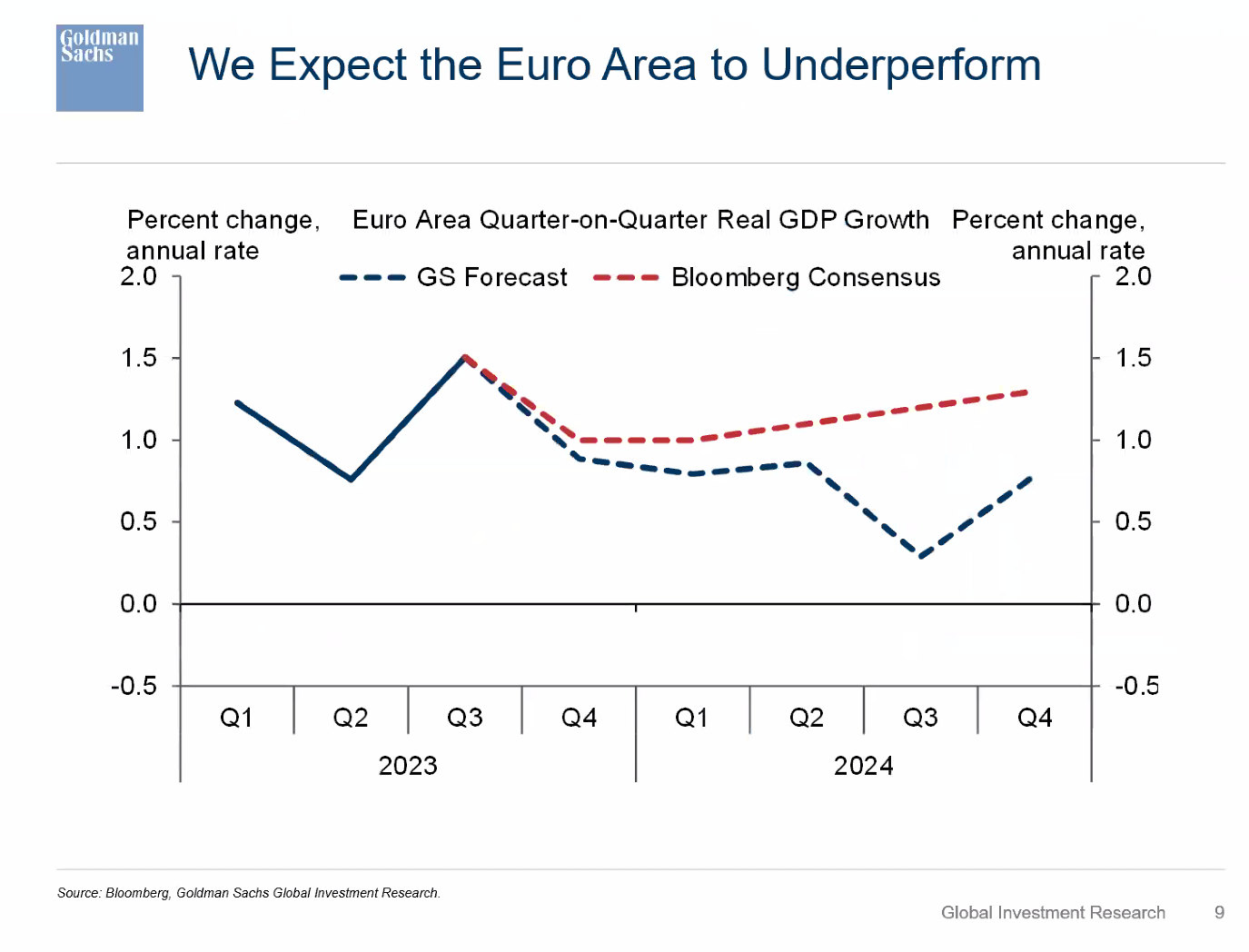 Goldman Sachs

We Expect the Euro Area to Underperform

Percent change, annual rate

Euro Area Quarter-on-Quarter Real GDP Growth

Percent change, annual rate

GS Forecast

Bloomberg Consensus

2.0
1.5
1.0
0.5
0.0
-0.5

2.0
1.5
1.0
0.5
0.0
-0.5

Q1 Q2 Q3 Q4 Q1 Q2 Q3 Q4

2023

2024

Source: Bloomberg, Goldman Sachs Global Investment Research.

Global Investment Research 9